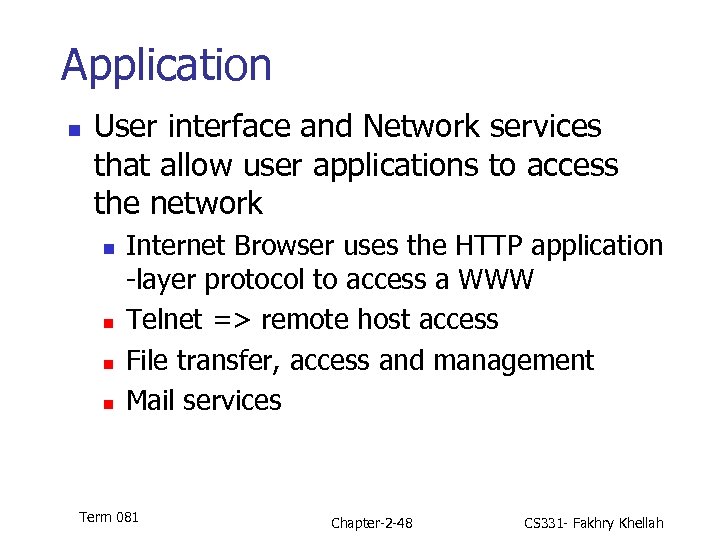 Application

User interface and Network services that allow user applications to access the network

Internet Browser uses the HTTP application -layer protocol to access a WWW

Telnet => remote host access

File transfer, access and management

Mail services

Term 081

Chapter-2-48

CS331- Fakhry Khellah